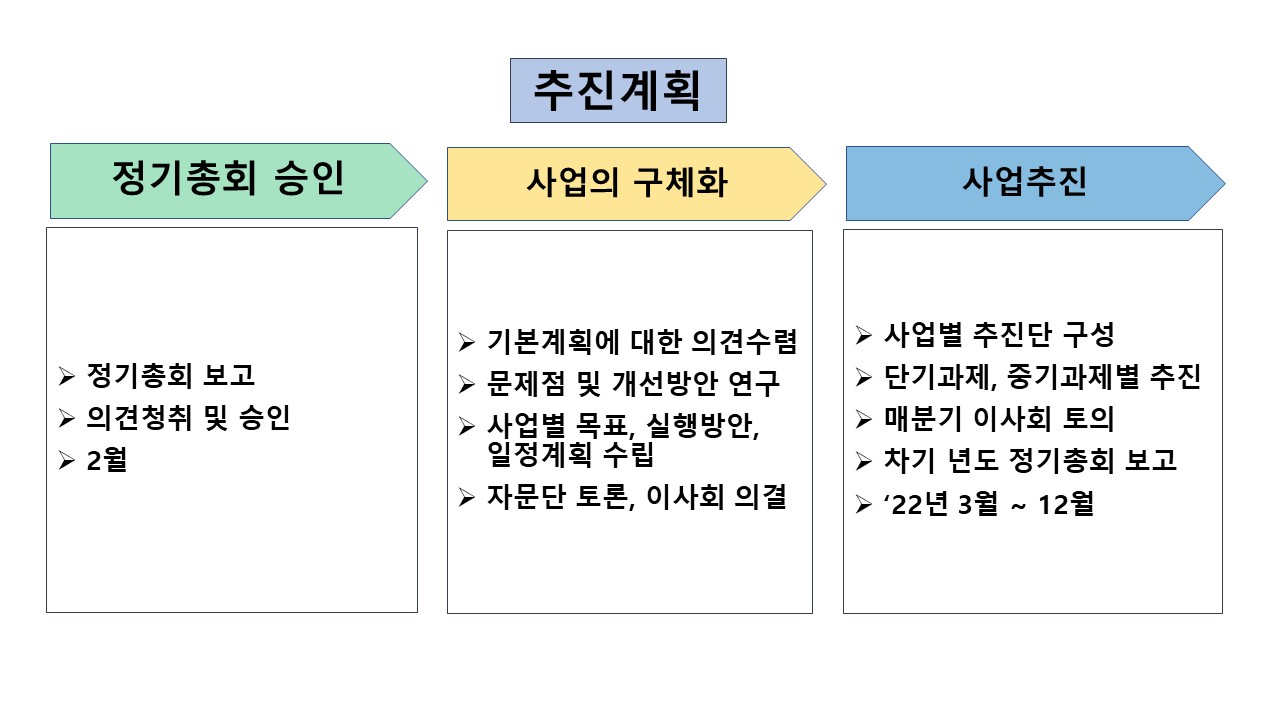 추진계획

정기총회 승인

➢ 정기총회 보고
➢ 의견청취 및 승인
➢ 2월

사업의 구체화

➢ 기본계획에 대한 의견수렴
➢ 문제점 및 개선방안 연구
➢ 사업별 목표, 실행방안, 일정계획 수립
➢ 자문단 토론, 이사회 의결

사업추진

➢ 사업별 추진단 구성
➢ 단기과제, 중기과제별 추진
➢ 매분기 이사회 토의
➢ 차기 년도 정기총회 보고
➢ ‘22년 3월 ~ 12월